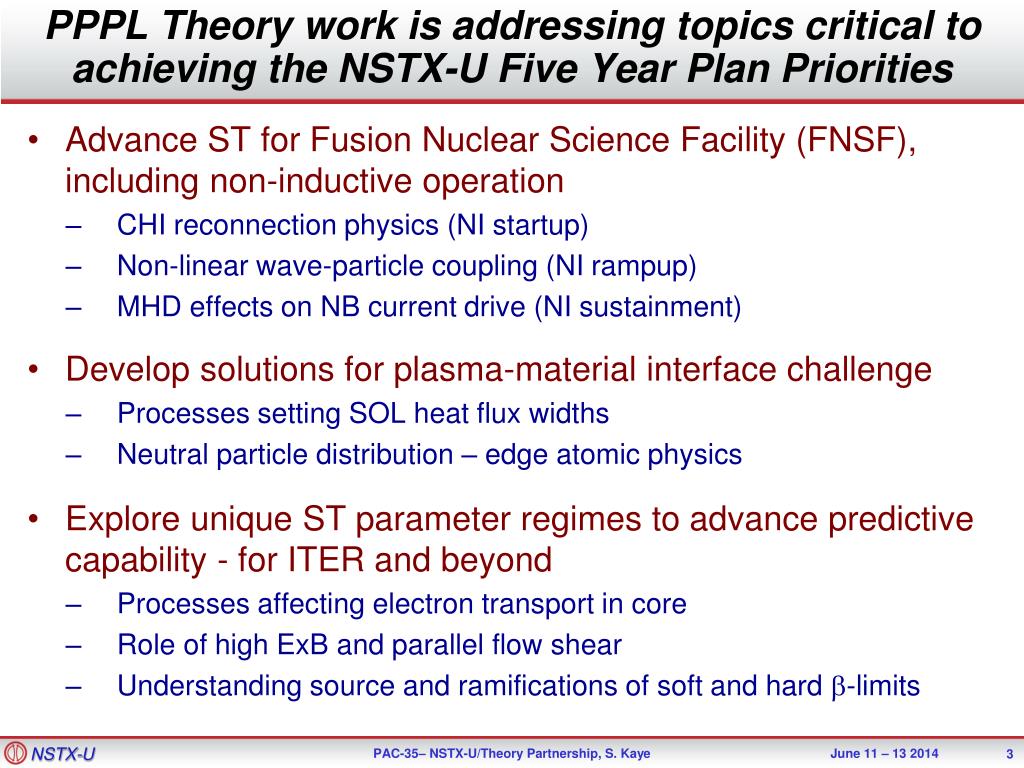 PPPL Theory work is addressing topics critical to achieving the NSTX-U Five Year Plan Priorities

• Advance ST for Fusion Nuclear Science Facility (FNSF), including non-inductive operation
– CHI reconnection physics (NI startup)
– Non-linear wave-particle coupling (NI rampup)
– MHD effects on NB current drive (NI sustainment)

• Develop solutions for plasma-material interface challenge
– Processes setting SOL heat flux widths
– Neutral particle distribution – edge atomic physics

• Explore unique ST parameter regimes to advance predictive capability - for ITER and beyond
– Processes affecting electron transport in core
– Role of high ExB and parallel flow shear
– Understanding source and ramifications of soft and hard $\beta$-limits

NSTX-U PAC-35– NSTX-U/Theory Partnership, S. Kaye June 11 – 13 2014 3